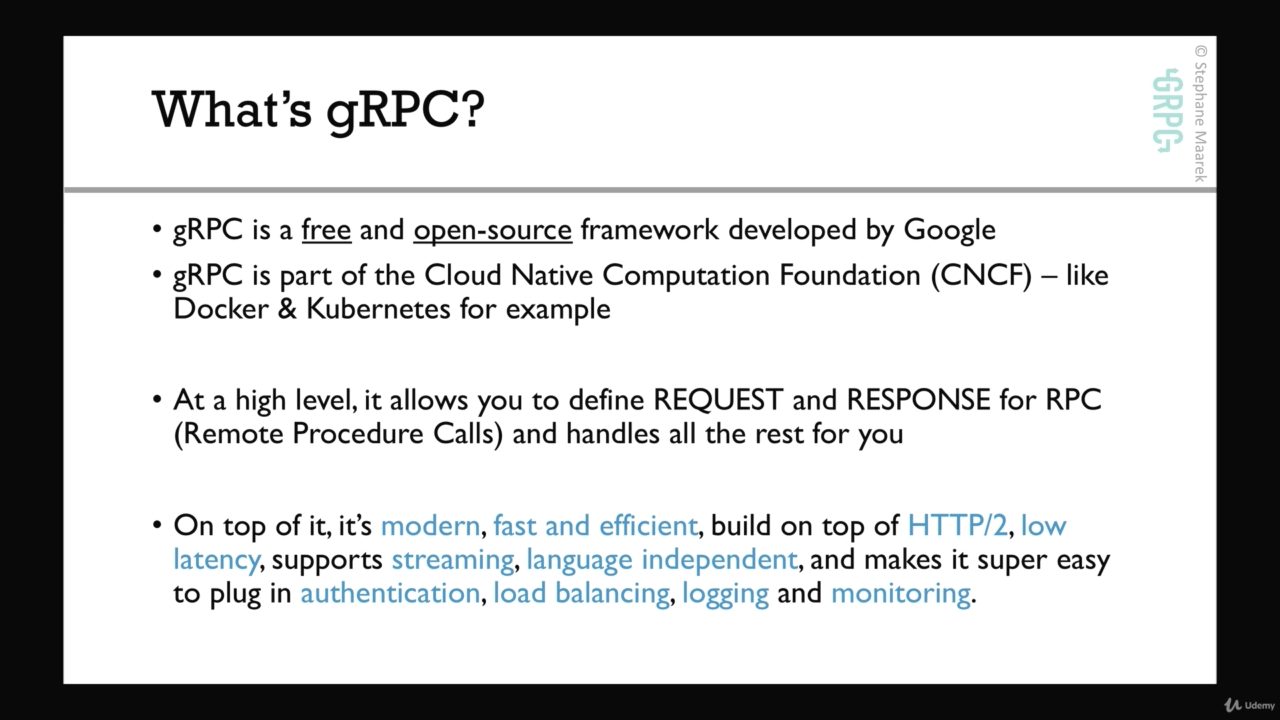 What's gRPC?

gRPC

© Stephane Maarek

• gRPC is a free and open-source framework developed by Google

• gRPC is part of the Cloud Native Computation Foundation (CNCF) – like Docker & Kubernetes for example

• At a high level, it allows you to define REQUEST and RESPONSE for RPC (Remote Procedure Calls) and handles all the rest for you

• On top of it, it's modern, fast and efficient, build on top of HTTP/2, low latency, supports streaming, language independent, and makes it super easy to plug in authentication, load balancing, logging and monitoring.

Udemy